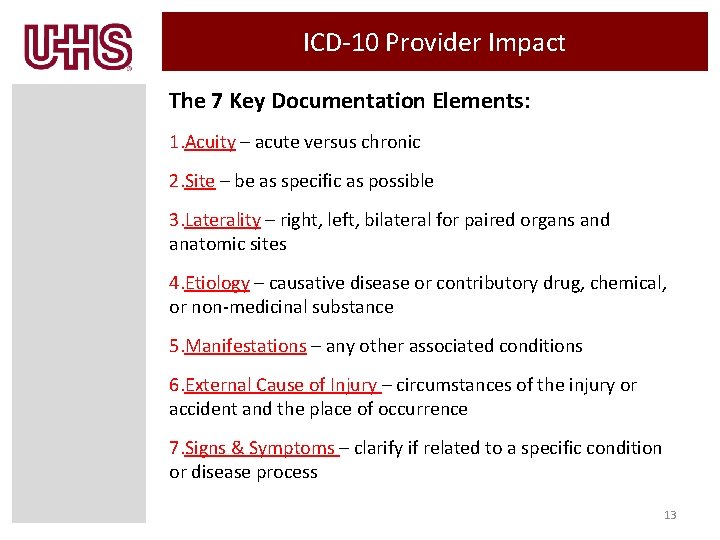 UHS

ICD-10 Provider Impact

The 7 Key Documentation Elements:

1.Acuity – acute versus chronic

2.Site – be as specific as possible

3.Laterality – right, left, bilateral for paired organs and anatomic sites

4.Etiology – causative disease or contributory drug, chemical, or non-medicinal substance

5.Manifestations – any other associated conditions

6.External Cause of Injury – circumstances of the injury or accident and the place of occurrence

7.Signs & Symptoms – clarify if related to a specific condition or disease process

13